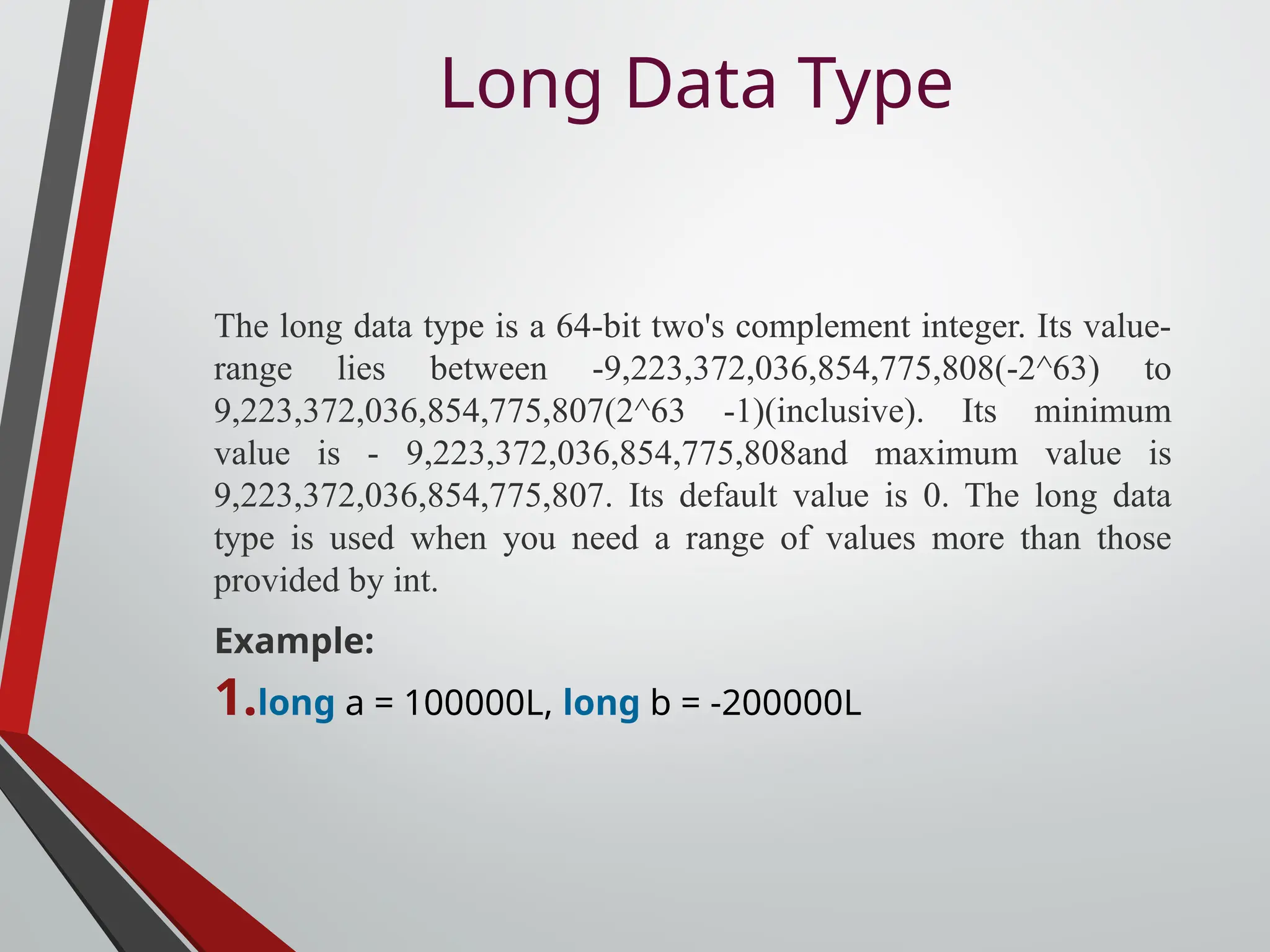 Long Data Type

The long data type is a 64-bit two's complement integer. Its value-range lies between -9,223,372,036,854,775,808(-2^63) to 9,223,372,036,854,775,807(2^63 -1)(inclusive). Its minimum value is - 9,223,372,036,854,775,808and maximum value is 9,223,372,036,854,775,807. Its default value is 0. The long data type is used when you need a range of values more than those provided by int.

Example:

1.long a = 100000L, long b = -200000L